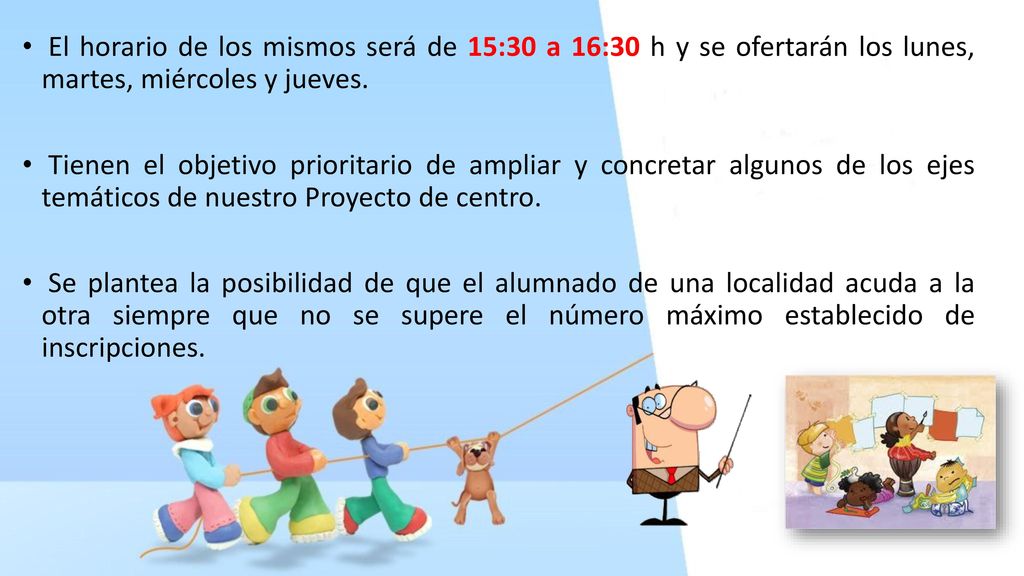 • El horario de los mismos será de 15:30 a 16:30 h y se ofertarán los lunes, martes, miércoles y jueves.

• Tienen el objetivo prioritario de ampliar y concretar algunos de los ejes temáticos de nuestro Proyecto de centro.

• Se plantea la posibilidad de que el alumnado de una localidad acuda a la otra siempre que no se supere el número máximo establecido de inscripciones.